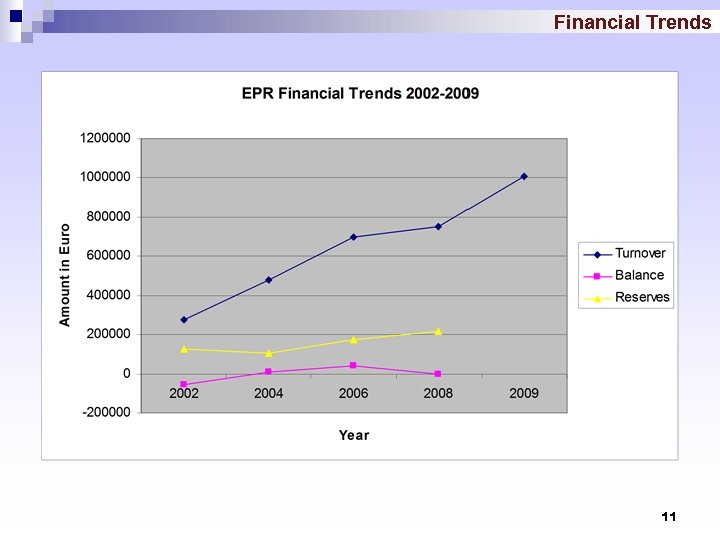 Financial Trends

EPR Financial Trends 2002-2009

Amount in Euro

1200000
1000000
800000
600000
400000
200000
0
-200000

2002
2004
2006
2008
2009

Year

Turnover
Balance
Reserves

11